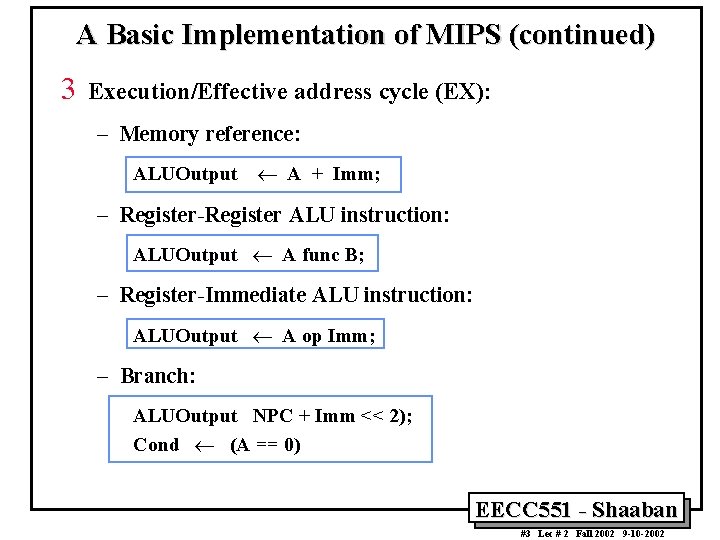 A Basic Implementation of MIPS (continued)

3 Execution/Effective address cycle (EX):

– Memory reference:

ALUOutput $\leftarrow$ A + Imm;

– Register-Register ALU instruction:

ALUOutput $\leftarrow$ A func B;

– Register-Immediate ALU instruction:

ALUOutput $\leftarrow$ A op Imm;

– Branch:

ALUOutput NPC + Imm << 2);
Cond $\leftarrow$ (A == 0)

EECC551 - Shaaban

#3 Lec # 2 Fall 2002 9-10-2002